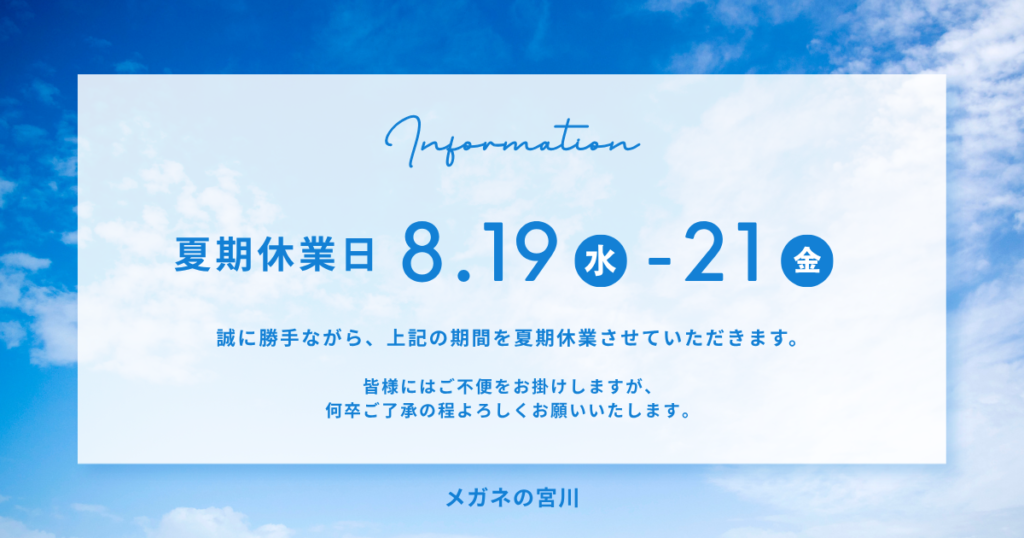 Information

夏期休業日 8.19 水 - 21 金

誠に勝手ながら、上記の期間を夏期休業させていただきます。

皆様にはご不便をお掛けしますが、
何卒ご了承の程よろしくお願いいたします。

メガネの宮川